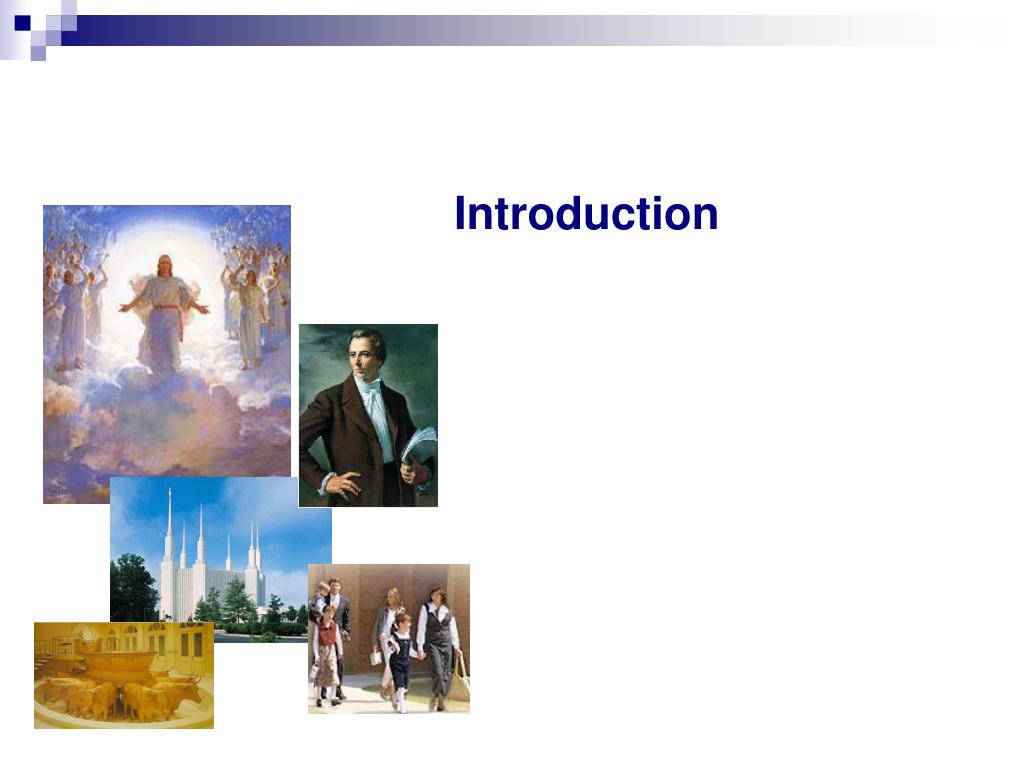 Introduction